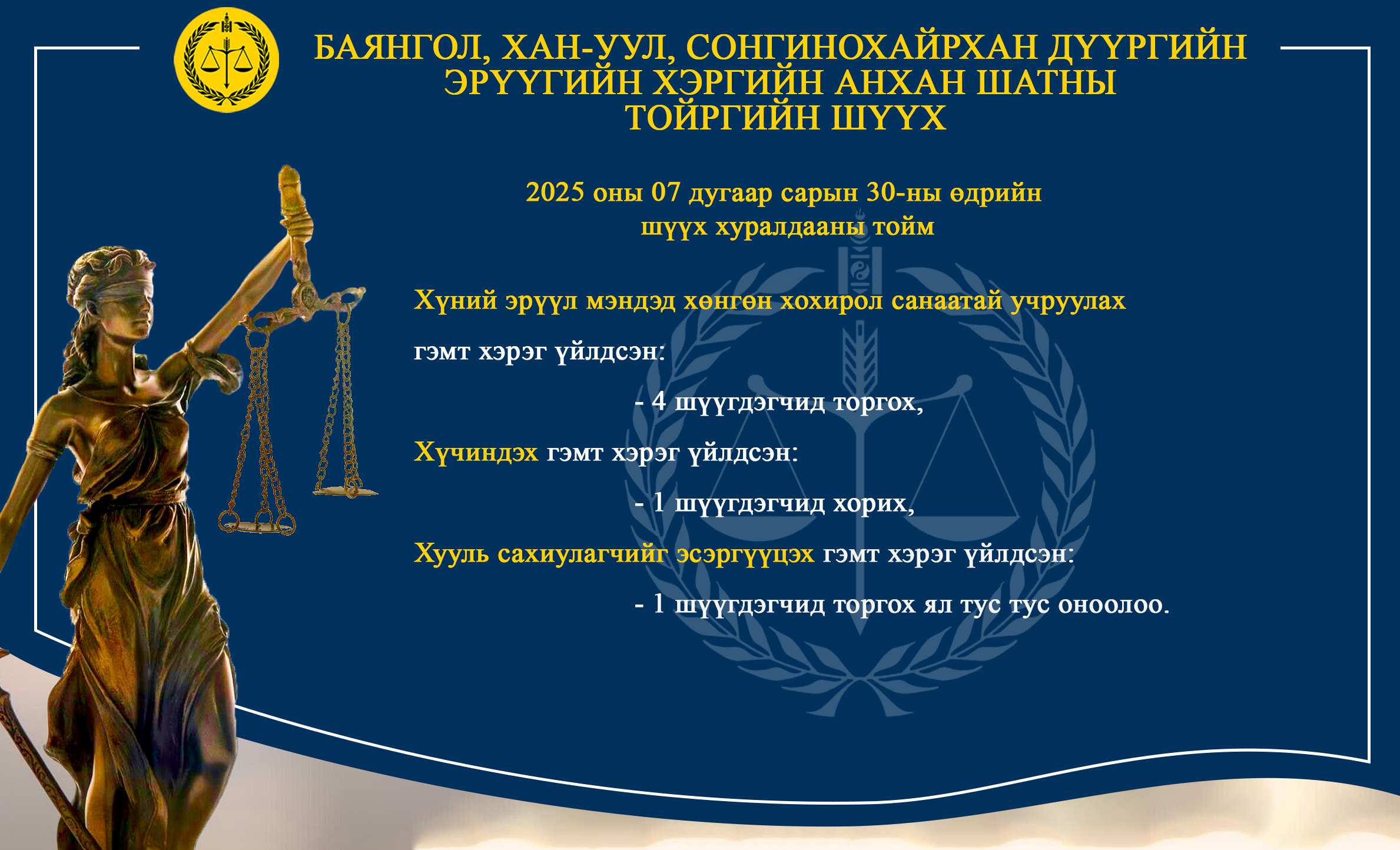 БАЯНГОЛ, ХАН-УУЛ, СОНГИНОХАЙРХАН ДҮҮРГИЙН ЭРҮҮГИЙН ХЭРГИЙН АНХАН ШАТНЫ ТОЙРГИЙН ШҮҮХ

2025 оны 07 дугаар сарын 30-ны өдрийн шүүх хуралдааны тойм

Хүний эрүүл мэндэд хөнгөн хохирол санаатай учруулах гэмт хэрэг үйлдсэн:

- 4 шүүгдэгчид торгох,

Хүчиндэх гэмт хэрэг үйлдсэн:

- 1 шүүгдэгчид хорих,

Хууль сахиулагчийг эсэргүүцэх гэмт хэрэг үйлдсэн:

- 1 шүүгдэгчид торгох ял тус тус оноолоо.